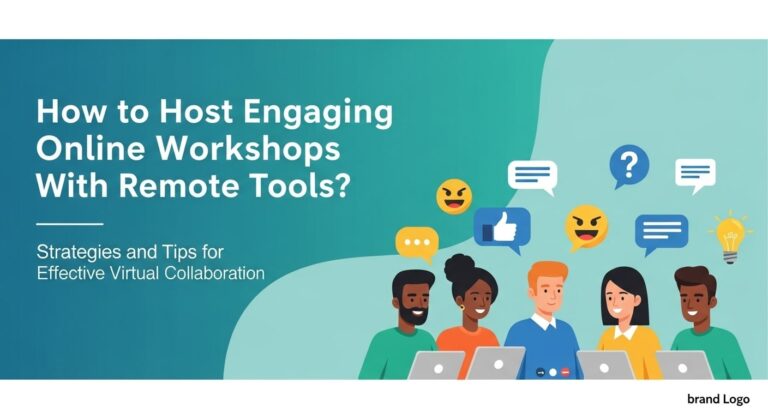 How to Host Engaging Online Workshops With Remote Tools?

Strategies and Tips for Effective Virtual Collaboration

?

brand Logo